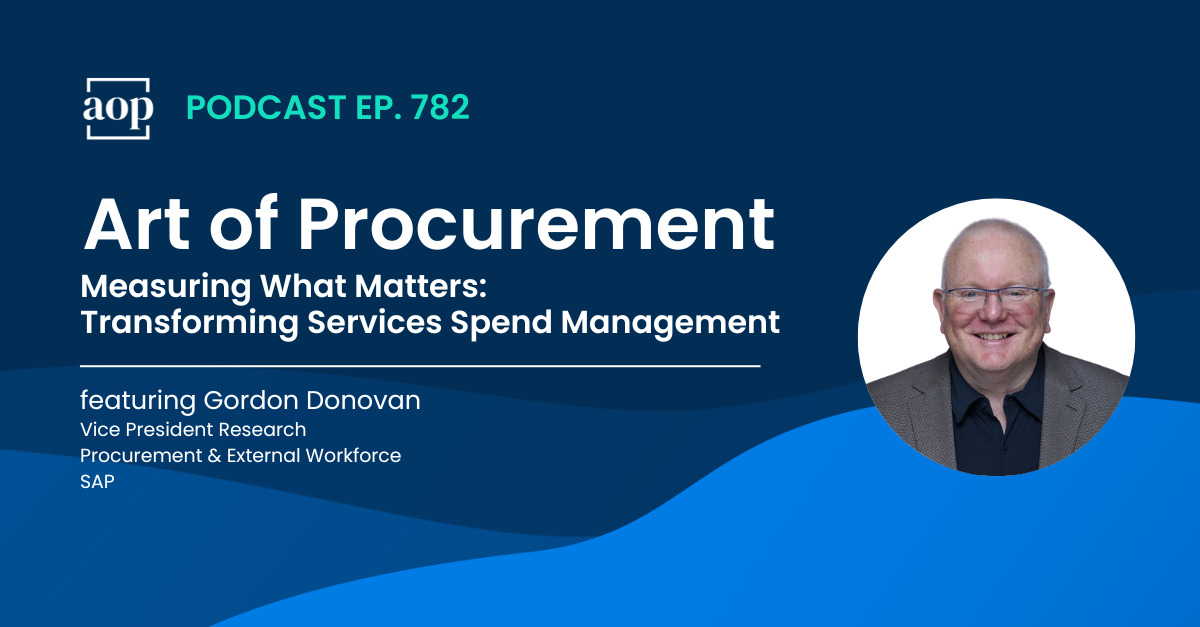 aop PODCAST EP. 782

Art of Procurement

Measuring What Matters: Transforming Services Spend Management

featuring Gordon Donovan
Vice President Research
Procurement & External Workforce
SAP